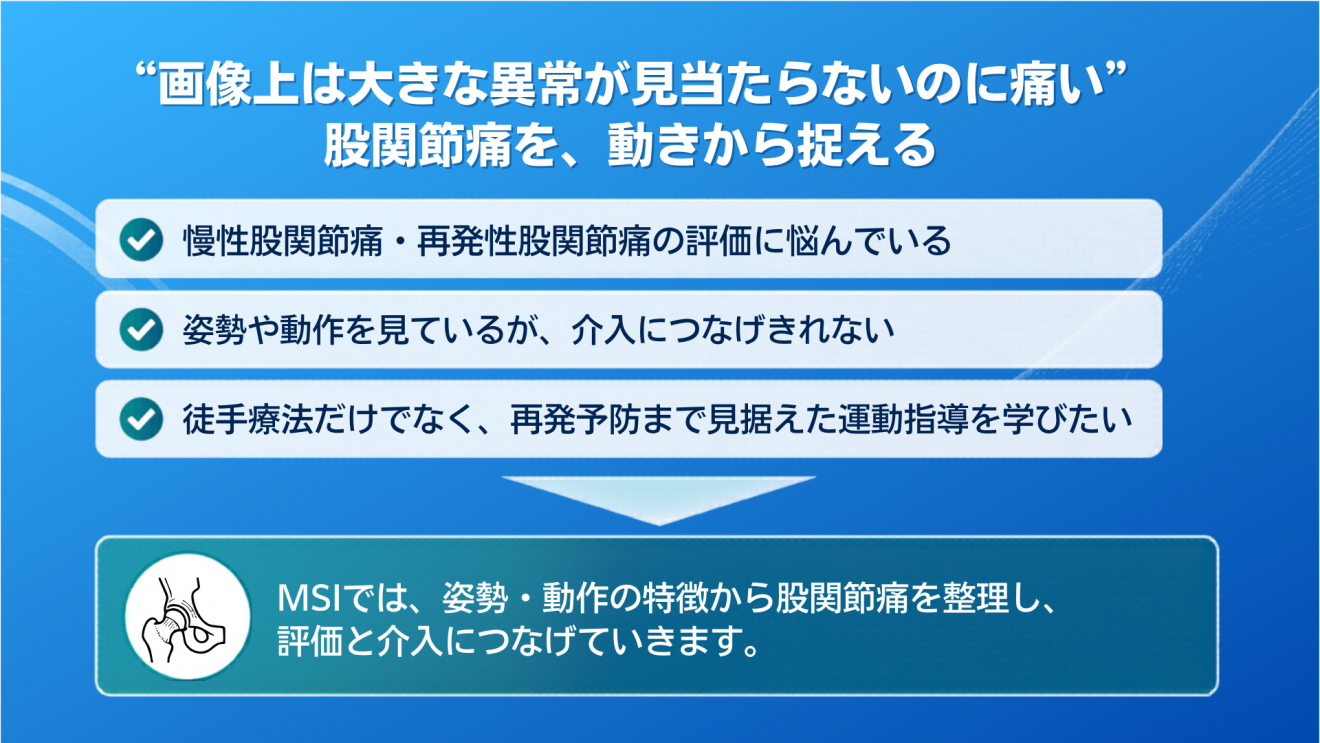 “画像上は大きな異常が見当たらないのに痛い”
股関節痛を、動きから捉える

慢性股関節痛・再発性股関節痛の評価に悩んでいる

姿勢や動作を見ているが、介入につなげきれない

徒手療法だけでなく、再発予防まで見据えた運動指導を学びたい

MSIでは、姿勢・動作の特徴から股関節痛を整理し、評価と介入につなげていきます。